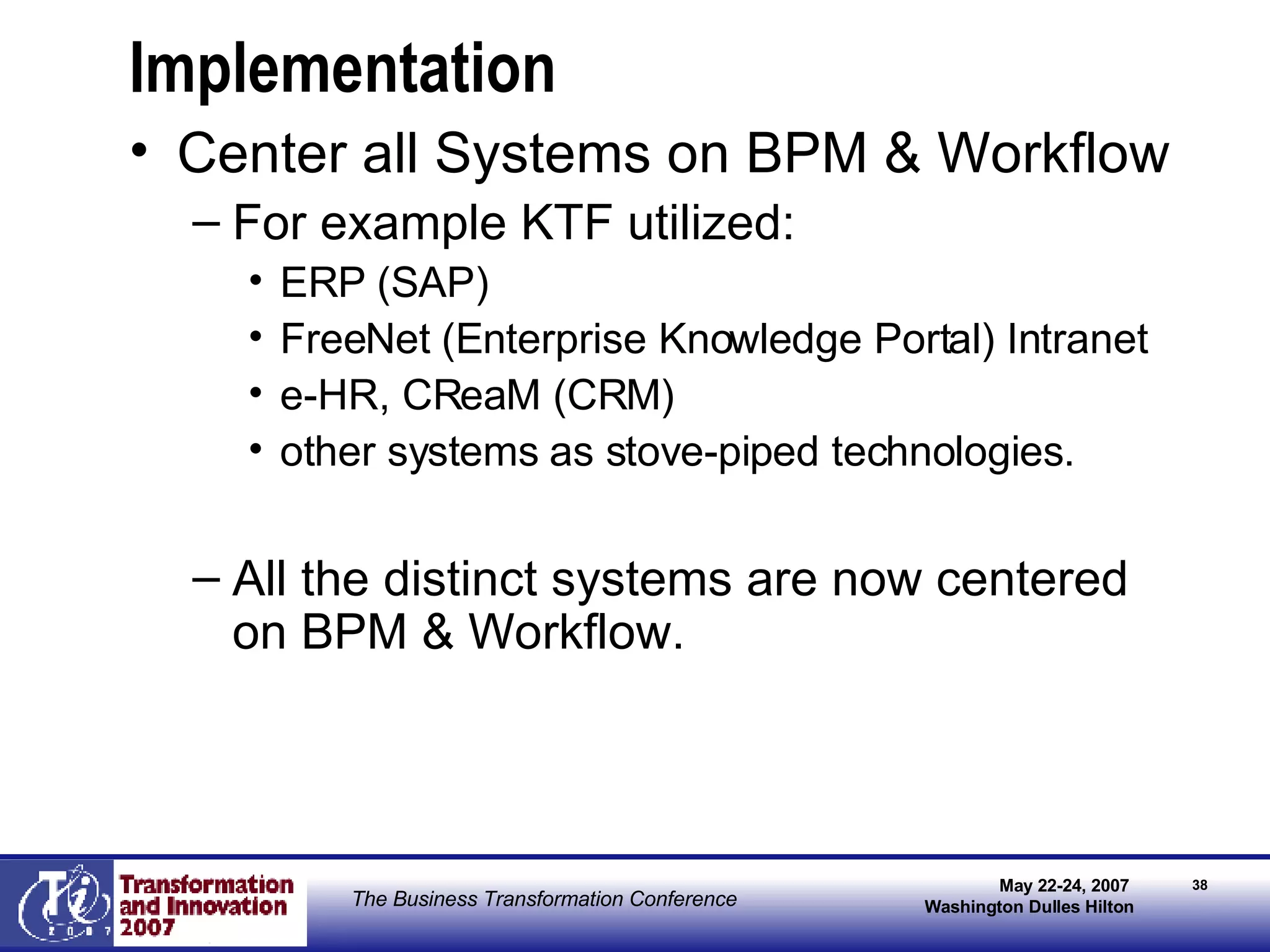 Implementation

• Center all Systems on BPM & Workflow
– For example KTF utilized:
• ERP (SAP)
• FreeNet (Enterprise Knowledge Portal) Intranet
• e-HR, CReaM (CRM)
• other systems as stove-piped technologies.

– All the distinct systems are now centered on BPM & Workflow.

Ti 2007
Transformation and Innovation 2007

The Business Transformation Conference

May 22-24, 2007
Washington Dulles Hilton

38